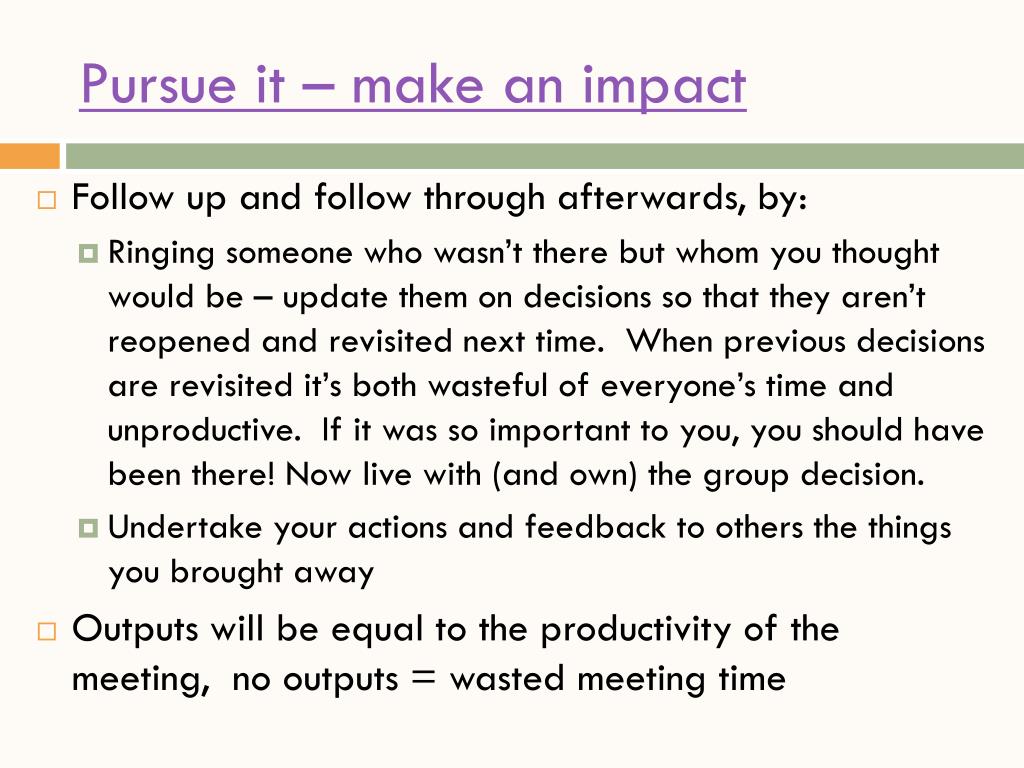 Pursue it – make an impact

Follow up and follow through afterwards, by:

Ringing someone who wasn't there but whom you thought would be – update them on decisions so that they aren't reopened and revisited next time. When previous decisions are revisited it's both wasteful of everyone's time and unproductive. If it was so important to you, you should have been there! Now live with (and own) the group decision.

Undertake your actions and feedback to others the things you brought away

Outputs will be equal to the productivity of the meeting, no outputs = wasted meeting time